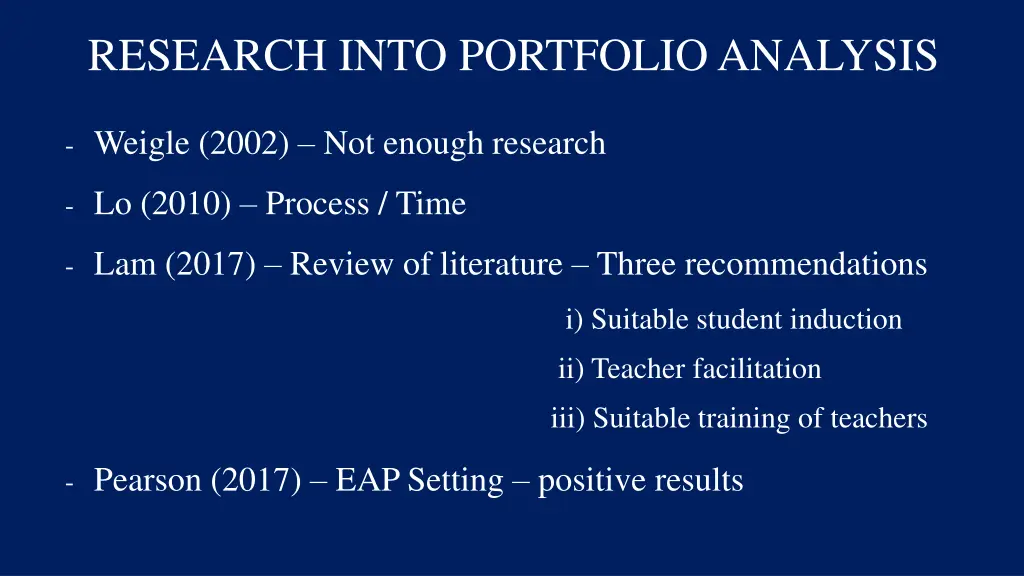 RESEARCH INTO PORTFOLIO ANALYSIS

- Weigle (2002) – Not enough research

- Lo (2010) – Process / Time

- Lam (2017) – Review of literature – Three recommendations

i) Suitable student induction

ii) Teacher facilitation

iii) Suitable training of teachers

- Pearson (2017) – EAP Setting – positive results